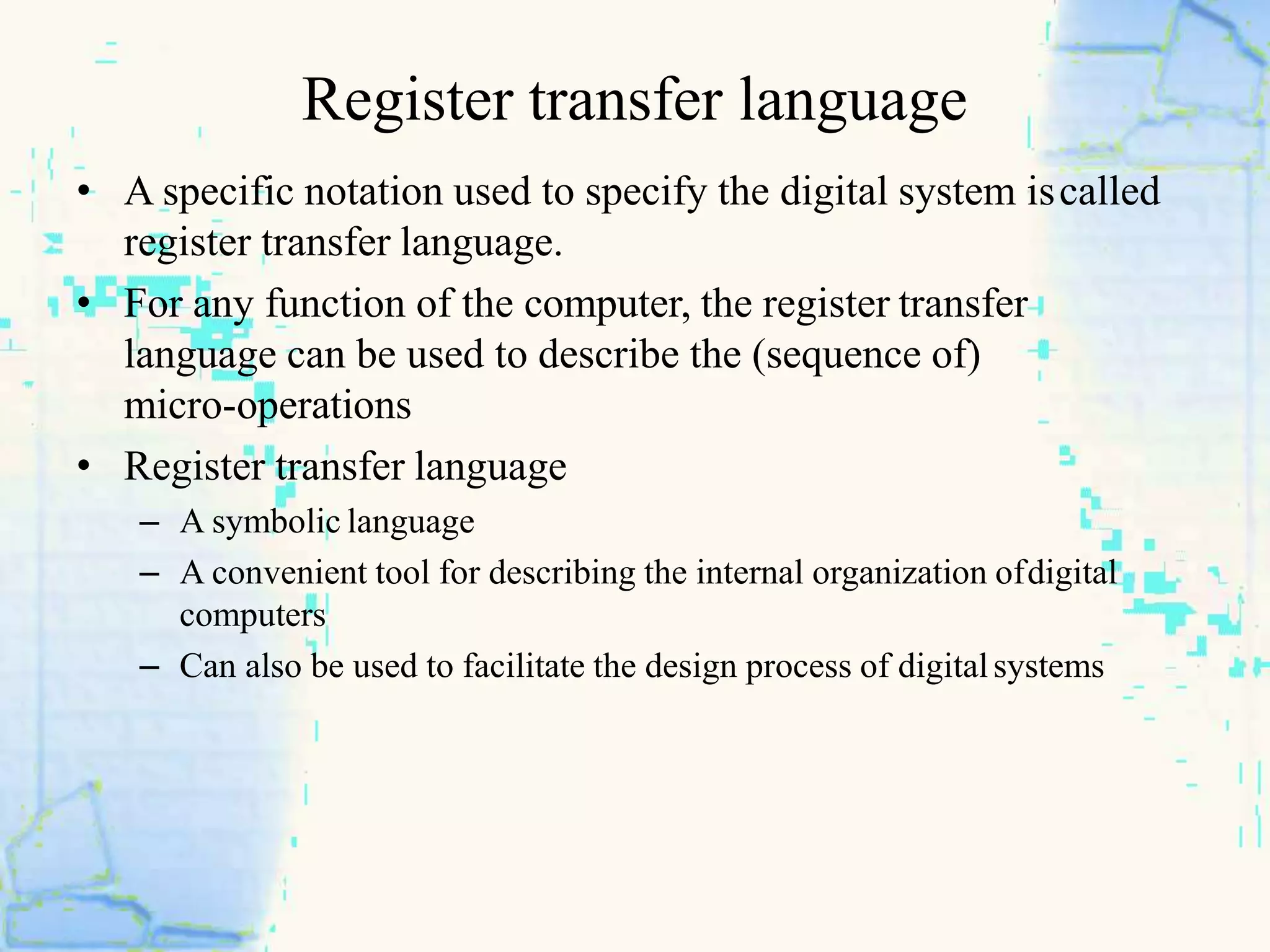 Register transfer language

• A specific notation used to specify the digital system is called register transfer language.
• For any function of the computer, the register transfer language can be used to describe the (sequence of) micro-operations
• Register transfer language
– A symbolic language
– A convenient tool for describing the internal organization of digital computers
– Can also be used to facilitate the design process of digital systems